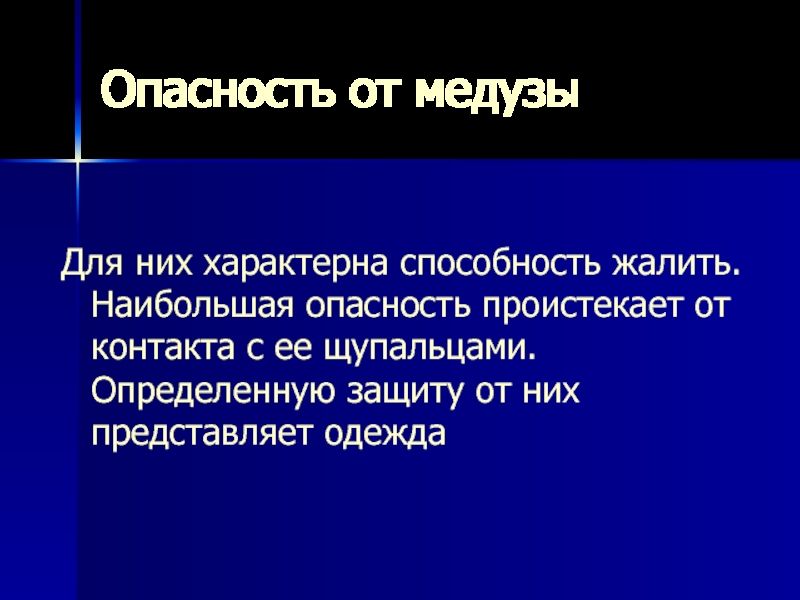 Опасность от медузы

Для них характерна способность жалить. Наибольшая опасность проистекает от контакта с ее щупальцами. Определенную защиту от них представляет одежда